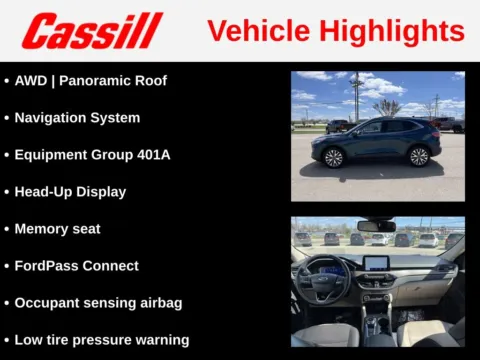 Cassill

Vehicle Highlights

• AWD | Panoramic Roof

• Navigation System

• Equipment Group 401A

• Head-Up Display

• Memory seat

• FordPass Connect

• Occupant sensing airbag

• Low tire pressure warning